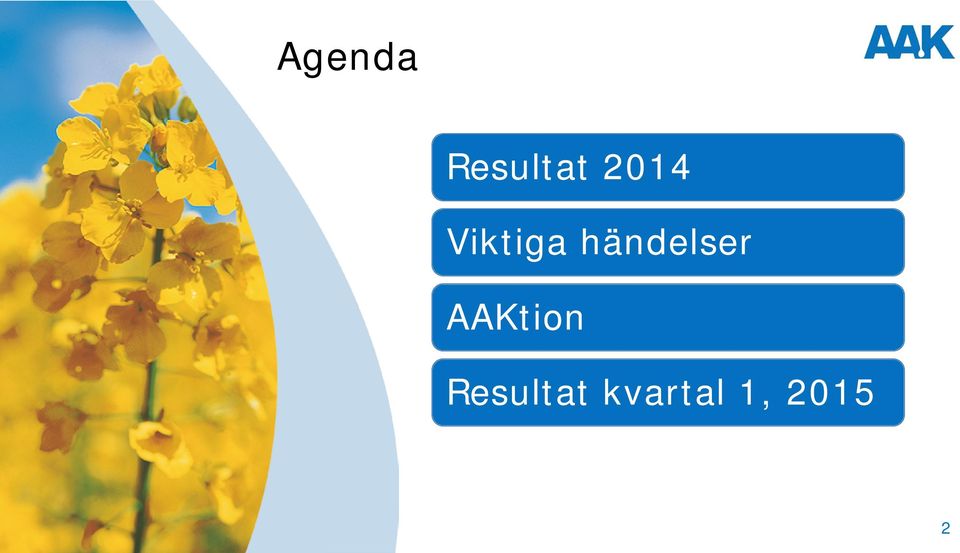 Agenda

AAK

Resultat 2014

Viktiga händelser

AAKtion

Resultat kvartal 1, 2015

2